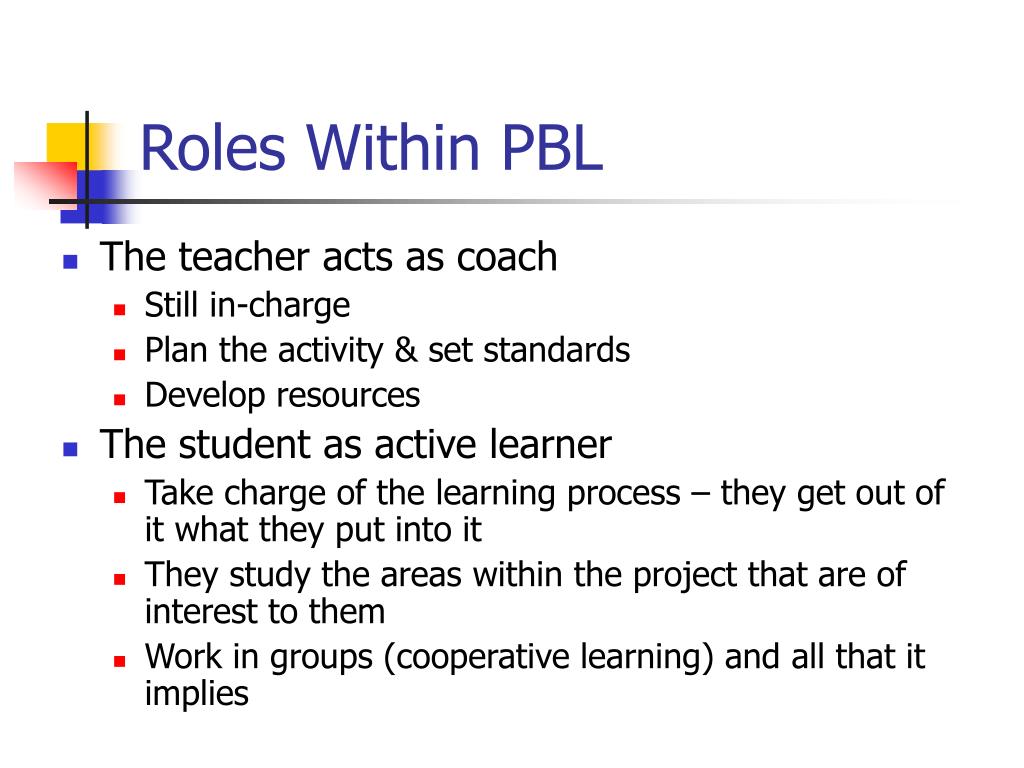 Roles Within PBL

- The teacher acts as coach
  - Still in-charge
  - Plan the activity & set standards
  - Develop resources
- The student as active learner
  - Take charge of the learning process – they get out of it what they put into it
  - They study the areas within the project that are of interest to them
  - Work in groups (cooperative learning) and all that it implies